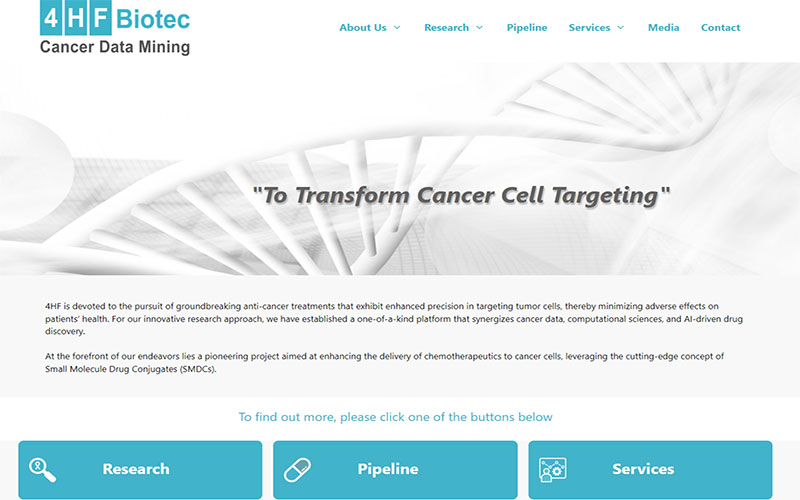 4HF Biotec
Cancer Data Mining

About Us Research Pipeline Services Media Contact

"To Transform Cancer Cell Targeting"

4HF is devoted to the pursuit of groundbreaking anti-cancer treatments that exhibit enhanced precision in targeting tumor cells, thereby minimizing adverse effects on patients' health. For our innovative research approach, we have established a one-of-a-kind platform that synergizes cancer data, computational sciences, and AI-driven drug discovery.

At the forefront of our endeavors lies a pioneering project aimed at enhancing the delivery of chemotherapeutics to cancer cells, leveraging the cutting-edge concept of Small Molecule Drug Conjugates (SMDCs).

To find out more, please click one of the buttons below

Research Pipeline Services